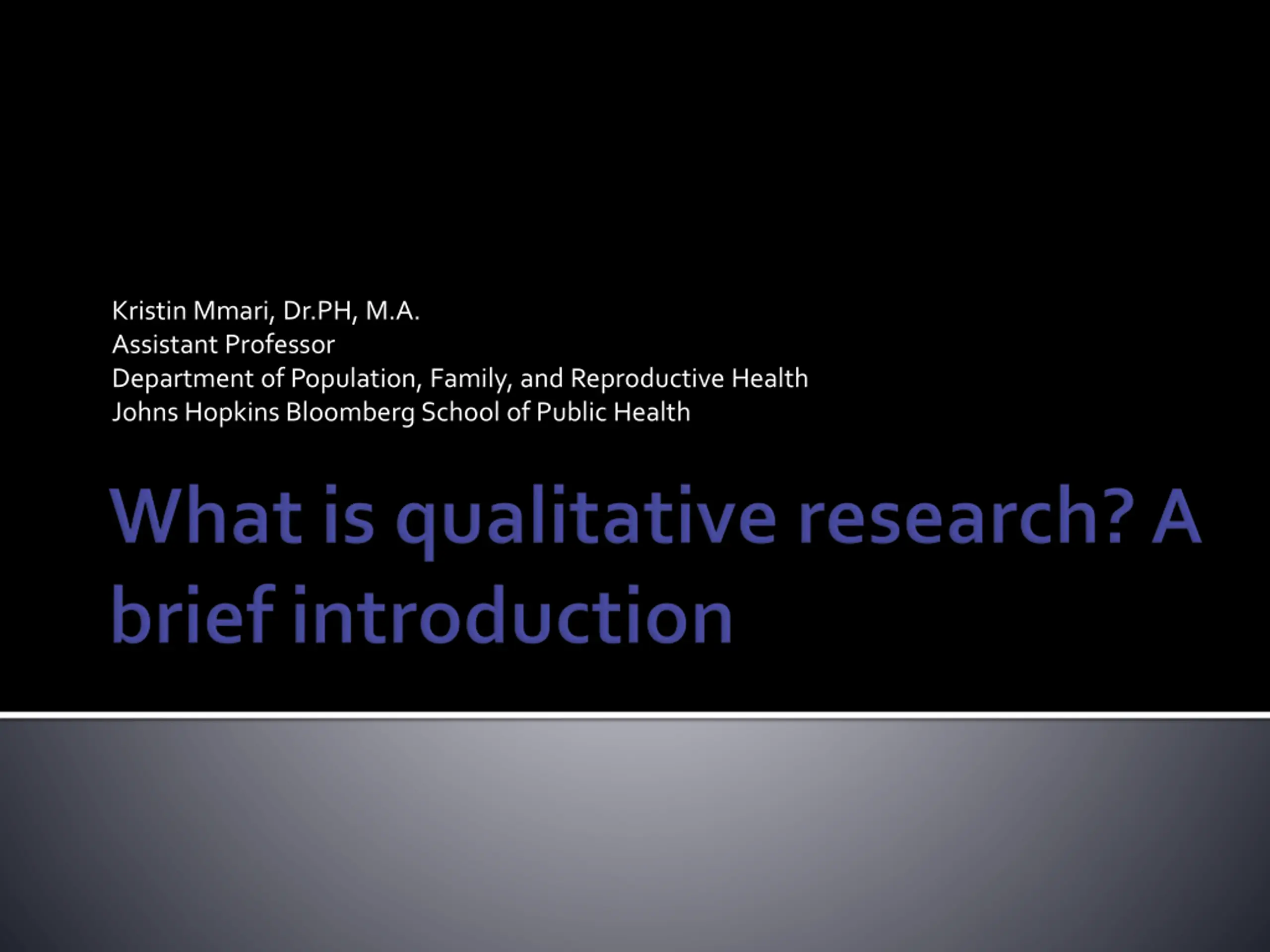 Kristin Mmari, Dr.PH, M.A.
Assistant Professor
Department of Population, Family, and Reproductive Health
Johns Hopkins Bloomberg School of Public Health

What is qualitative research? A brief introduction